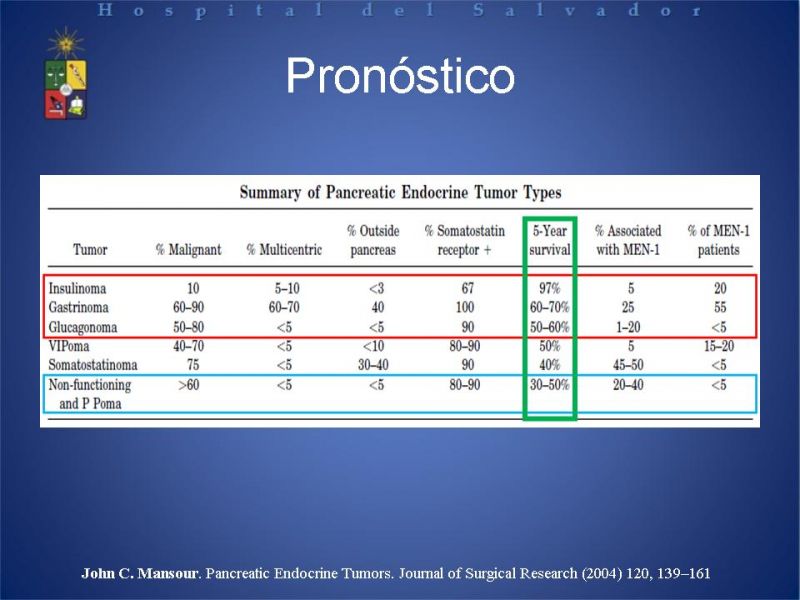 Hospital del Salvador

Pronóstico

Summary of Pancreatic Endocrine Tumor Types

| Tumor | % Malignant | % Multicentric | % Outside pancreas | % Somatostatin receptor + | 5-Year survival | % Associated with MEN-1 | % of MEN-1 patients |
|---|---|---|---|---|---|---|---|
| Insulinoma | 10 | 5–10 | <3 | 67 | 97% | 5 | 20 |
| Gastrinoma | 60–90 | 60–70 | 40 | 100 | 60–70% | 25 | 55 |
| Glucagonoma | 50–80 | <5 | <5 | 90 | 50–60% | 1–20 | <5 |
| VIPoma | 40–70 | <5 | <10 | 80–90 | 50% | 5 | 15–20 |
| Somatostatinoma | 75 | <5 | 30–40 | 90 | 40% | 45–50 | <5 |
| Non-functioning and P Poma | >60 | <5 | <5 | 80–90 | 30–50% | 20–40 | <5 |

John C. Mansour. Pancreatic Endocrine Tumors. Journal of Surgical Research (2004) 120, 139–161